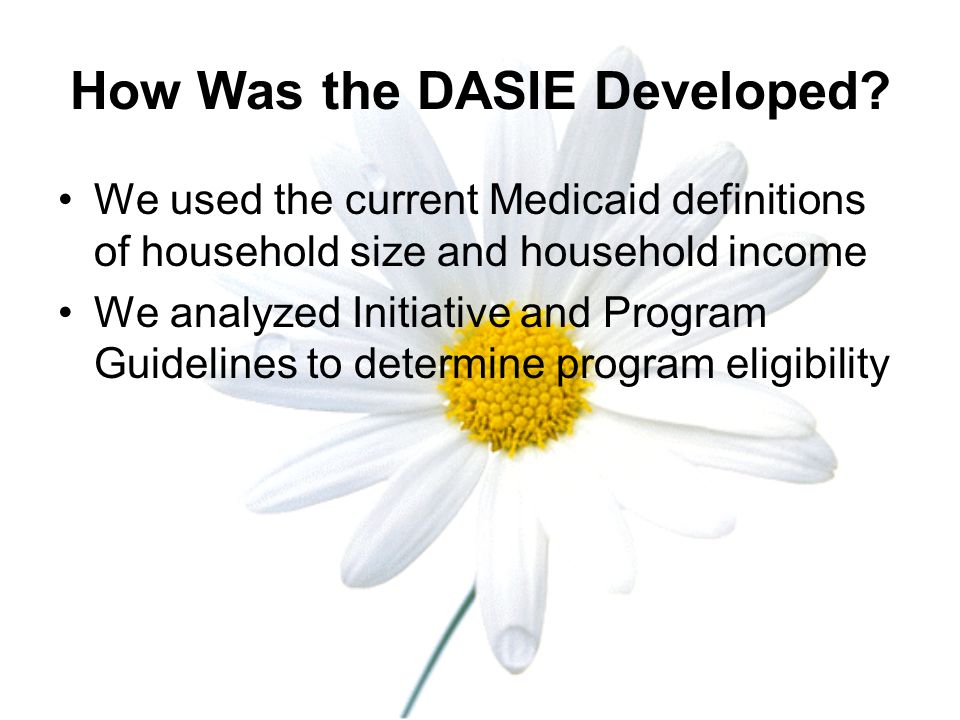 How Was the DASIE Developed?

• We used the current Medicaid definitions of household size and household income
• We analyzed Initiative and Program Guidelines to determine program eligibility